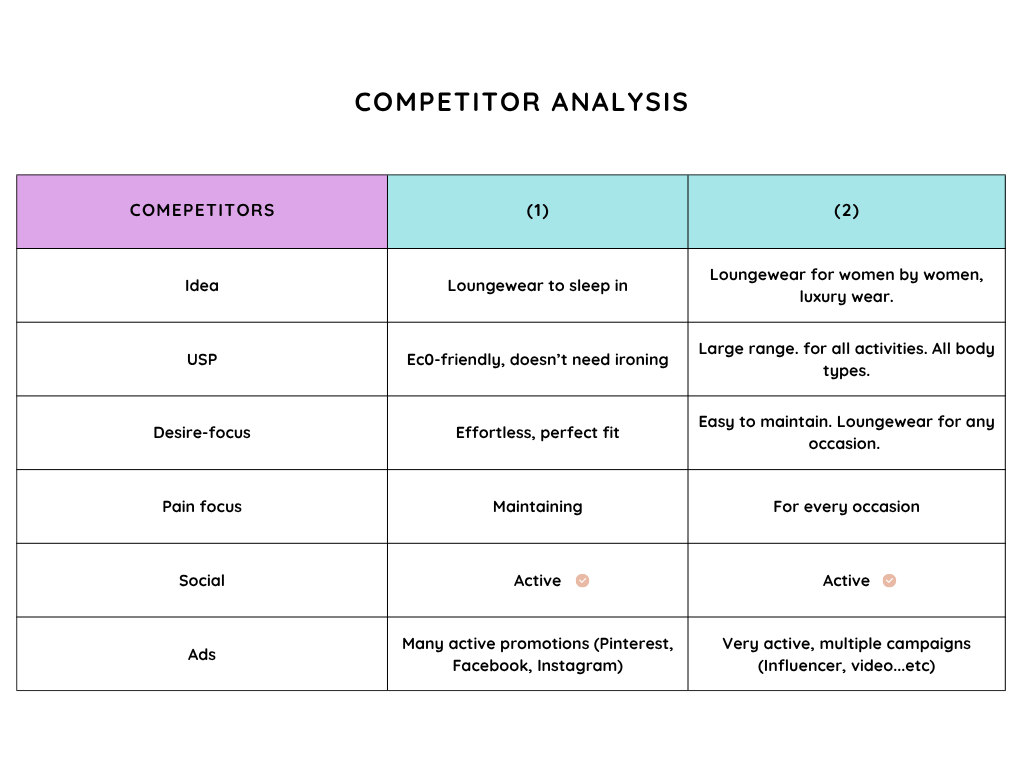 COMPETITOR ANALYSIS

| COMEPETITORS | (1) | (2) |
|---|---|---|
| Idea | Loungewear to sleep in | Loungewear for women by women, luxury wear. |
| USP | Ec0-friendly, doesn't need ironing | Large range. for all activities. All body types. |
| Desire-focus | Effortless, perfect fit | Easy to maintain. Loungewear for any occasion. |
| Pain focus | Maintaining | For every occasion |
| Social | Active | Active |
| Ads | Many active promotions (Pinterest, Facebook, Instagram) | Very active, multiple campaigns (Influencer, video...etc) |